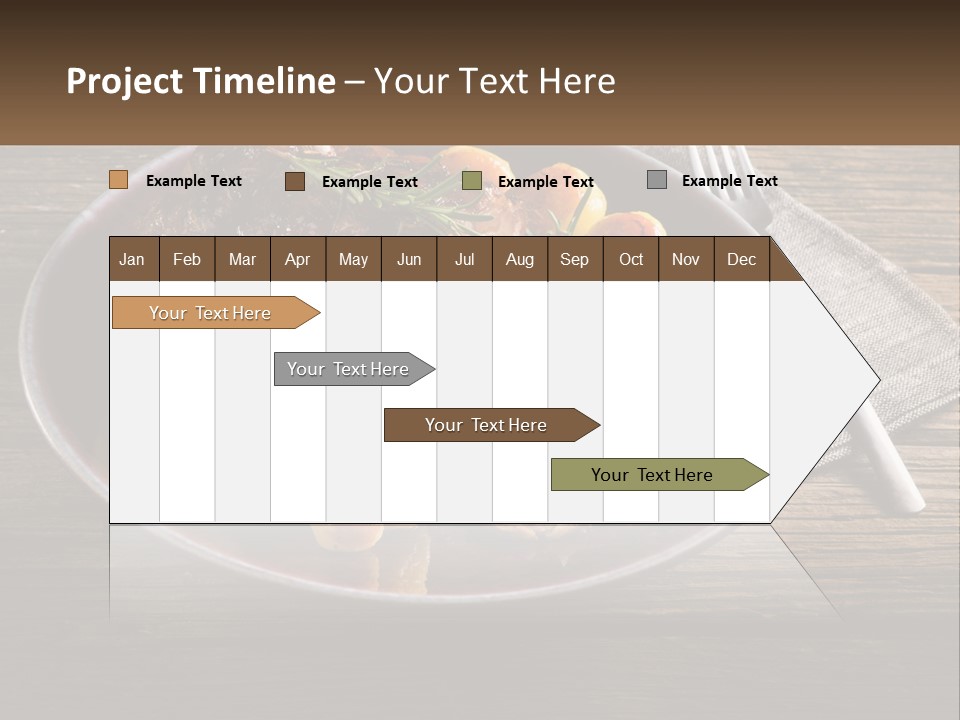 Project Timeline – Your Text Here

Example Text
Example Text
Example Text
Example Text

| Jan | Feb | Mar | Apr | May | Jun | Jul | Aug | Sep | Oct | Nov | Dec |
|---|---|---|---|---|---|---|---|---|---|---|---|

Your Text Here

Your Text Here

Your Text Here

Your Text Here